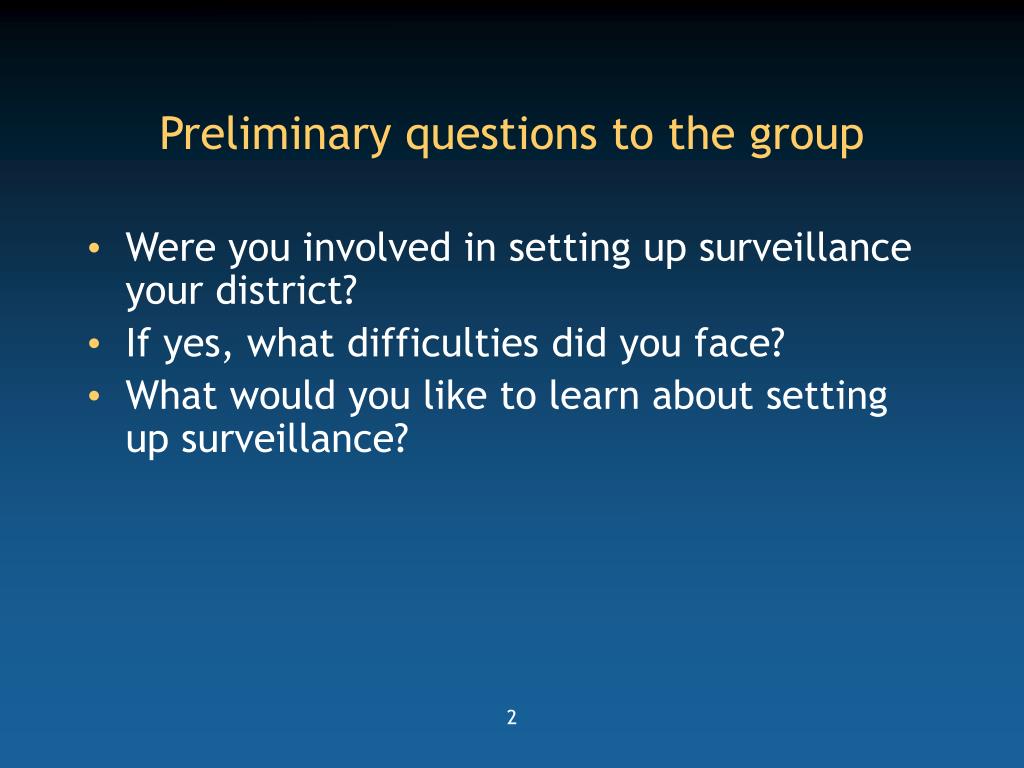 Preliminary questions to the group

• Were you involved in setting up surveillance your district?
• If yes, what difficulties did you face?
• What would you like to learn about setting up surveillance?

2